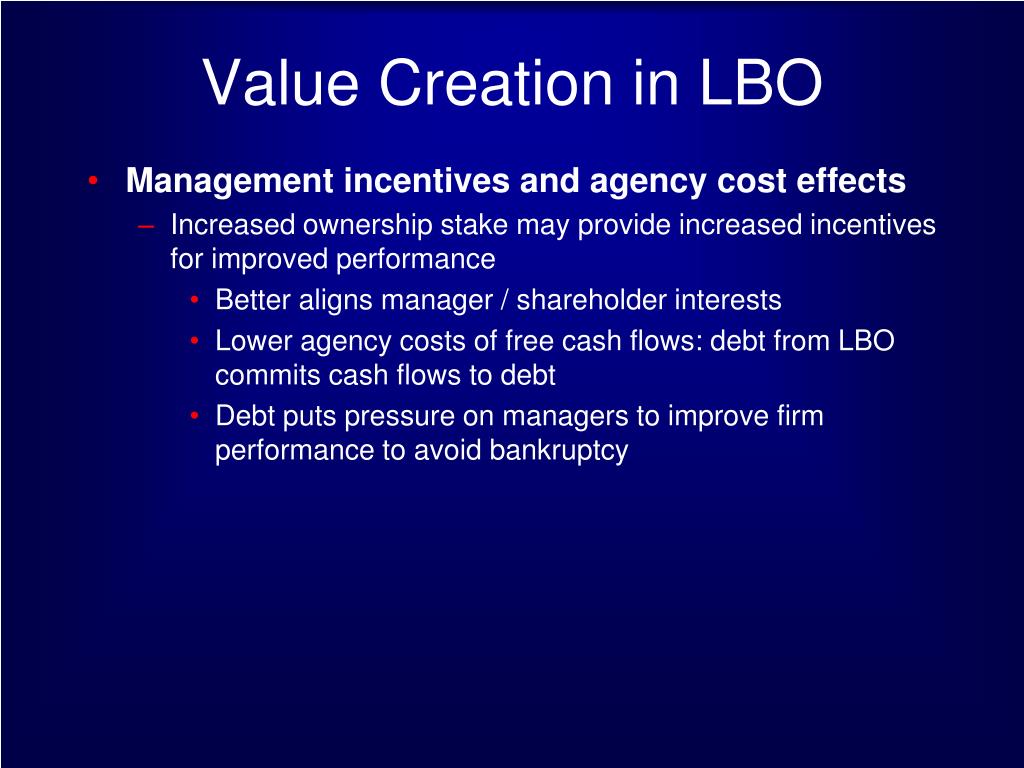 Value Creation in LBO

• Management incentives and agency cost effects
– Increased ownership stake may provide increased incentives for improved performance
• Better aligns manager / shareholder interests
• Lower agency costs of free cash flows: debt from LBO commits cash flows to debt
• Debt puts pressure on managers to improve firm performance to avoid bankruptcy